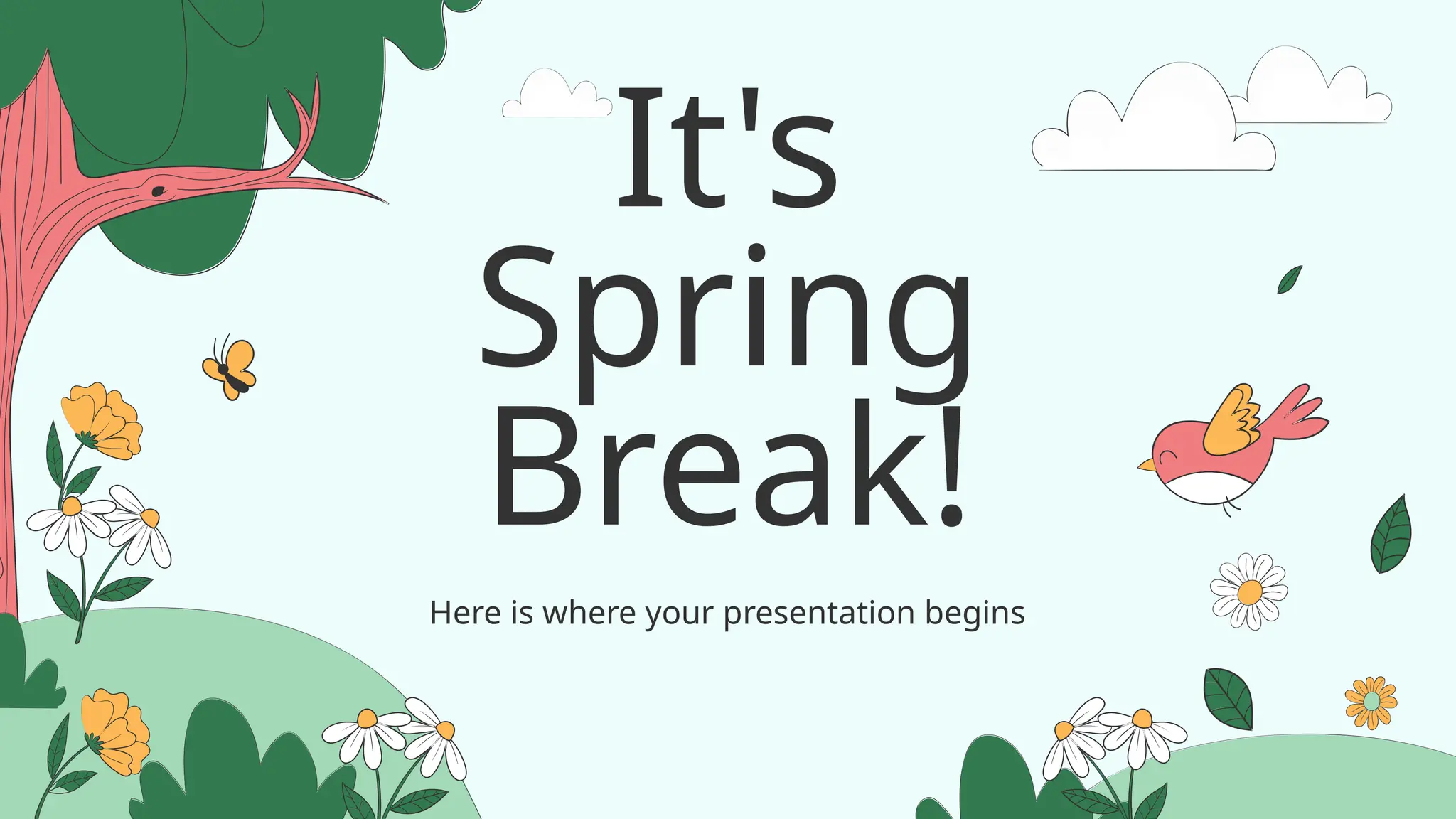 It's Spring Break!

Here is where your presentation begins